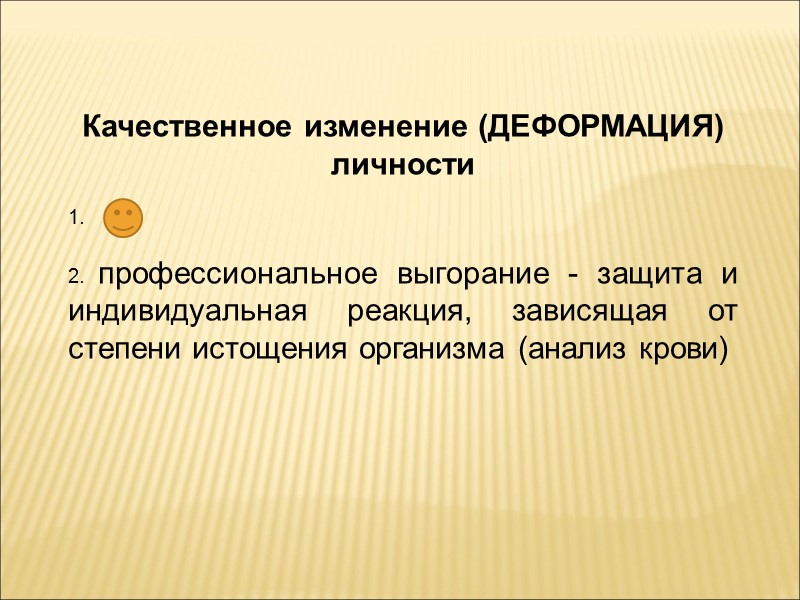 Качественное изменение (ДЕФОРМАЦИЯ) личности

1.

2. профессиональное выгорание - защита и индивидуальная реакция, зависящая от степени истощения организма (анализ крови)